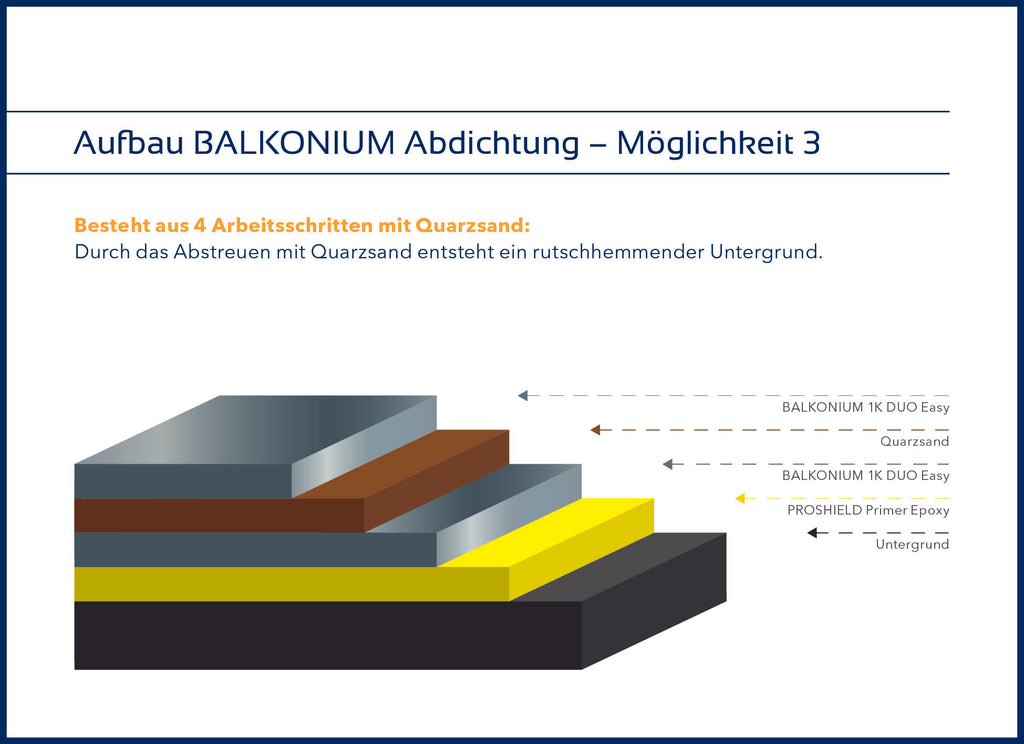 Aufbau BALKONIUM Abdichtung – Möglichkeit 3

Besteht aus 4 Arbeitsschritten mit Quarzsand:
Durch das Abstreuen mit Quarzsand entsteht ein rutschhemmender Untergrund.

BALKONIUM 1K DUO Easy

Quarzsand

BALKONIUM 1K DUO Easy

PROSHIELD Primer Epoxy

Untergrund